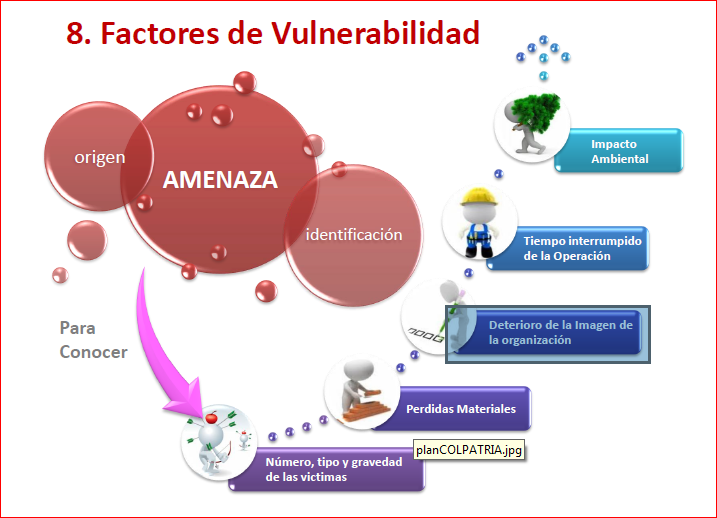 8. Factores de Vulnerabilidad

origen

AMENAZA

identificación

Para Conocer

Impacto Ambiental

Tiempo interrumpido de la Operación

Deterioro de la Imagen de la organización

Perdidas Materiales

planCOLPATRIA.jpg

Número, tipo y gravedad de las victimas